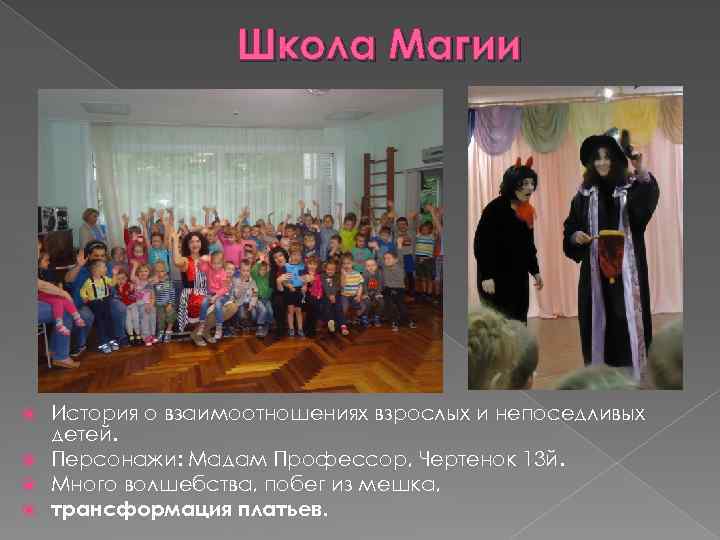 Школа Магии

История о взаимоотношениях взрослых и непоседливых детей.
Персонажи: Мадам Профессор, Чертенок 13й.
Много волшебства, побег из мешка,
трансформация платьев.